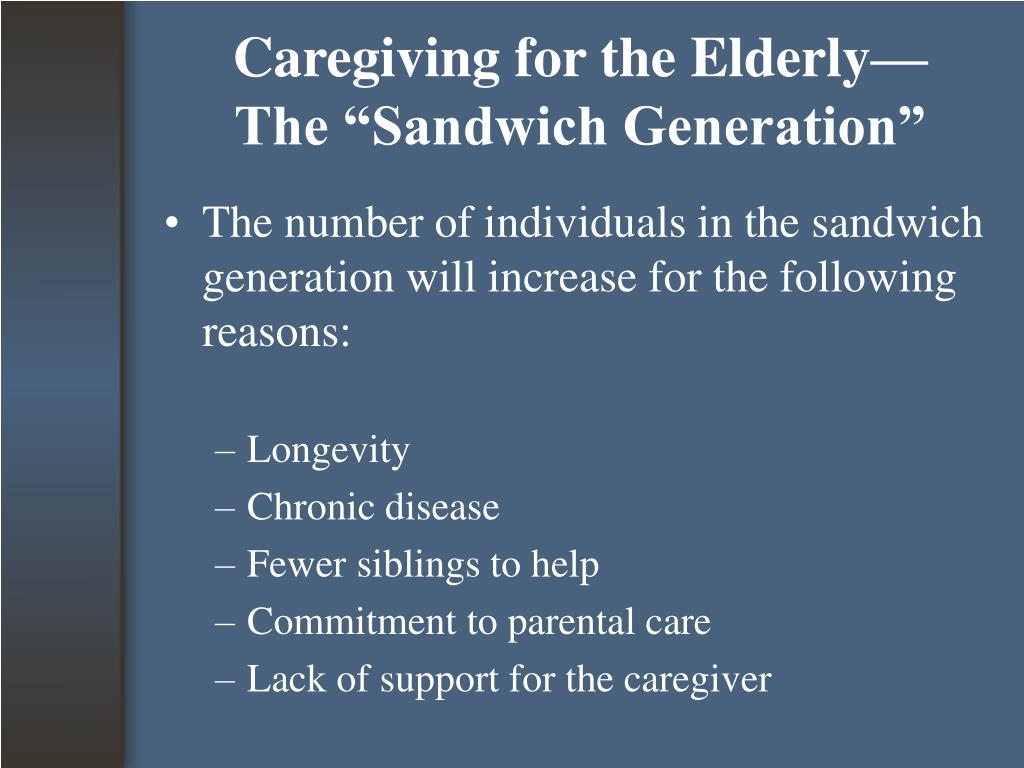 Caregiving for the Elderly—
The “Sandwich Generation”

• The number of individuals in the sandwich generation will increase for the following reasons:

– Longevity
– Chronic disease
– Fewer siblings to help
– Commitment to parental care
– Lack of support for the caregiver